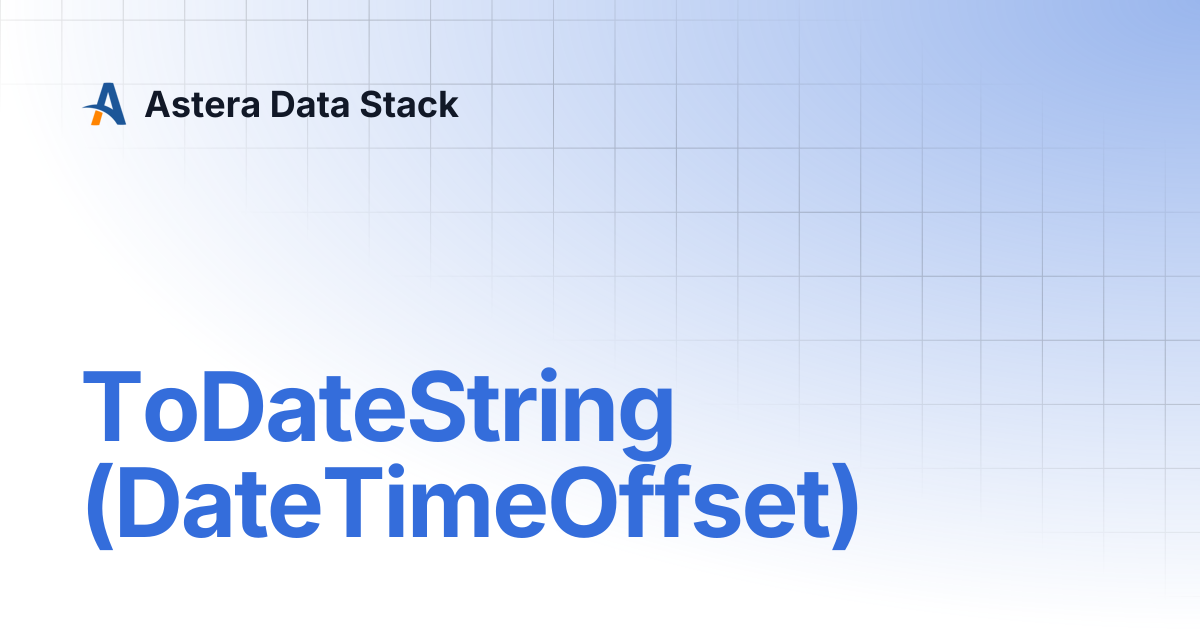 Astera Data Stack

ToDateString (DateTimeOffset)